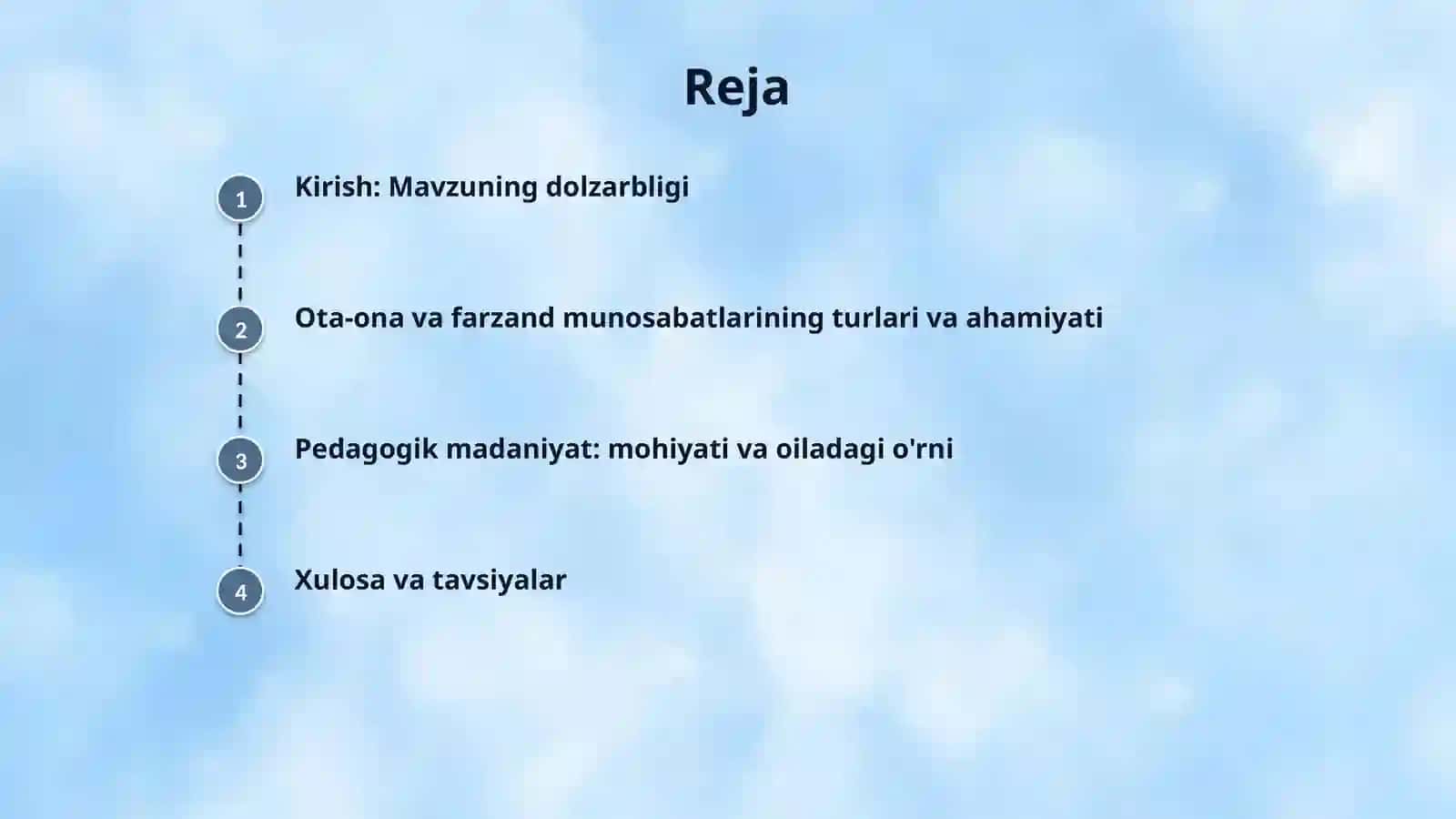 Reja

1 Kirish: Mavzuning dolzarbligi

2 Ota-ona va farzand munosabatlarining turlari va ahamiyati

3 Pedagogik madaniyat: mohiyati va oiladagi o'rni

4 Xulosa va tavsiyalar